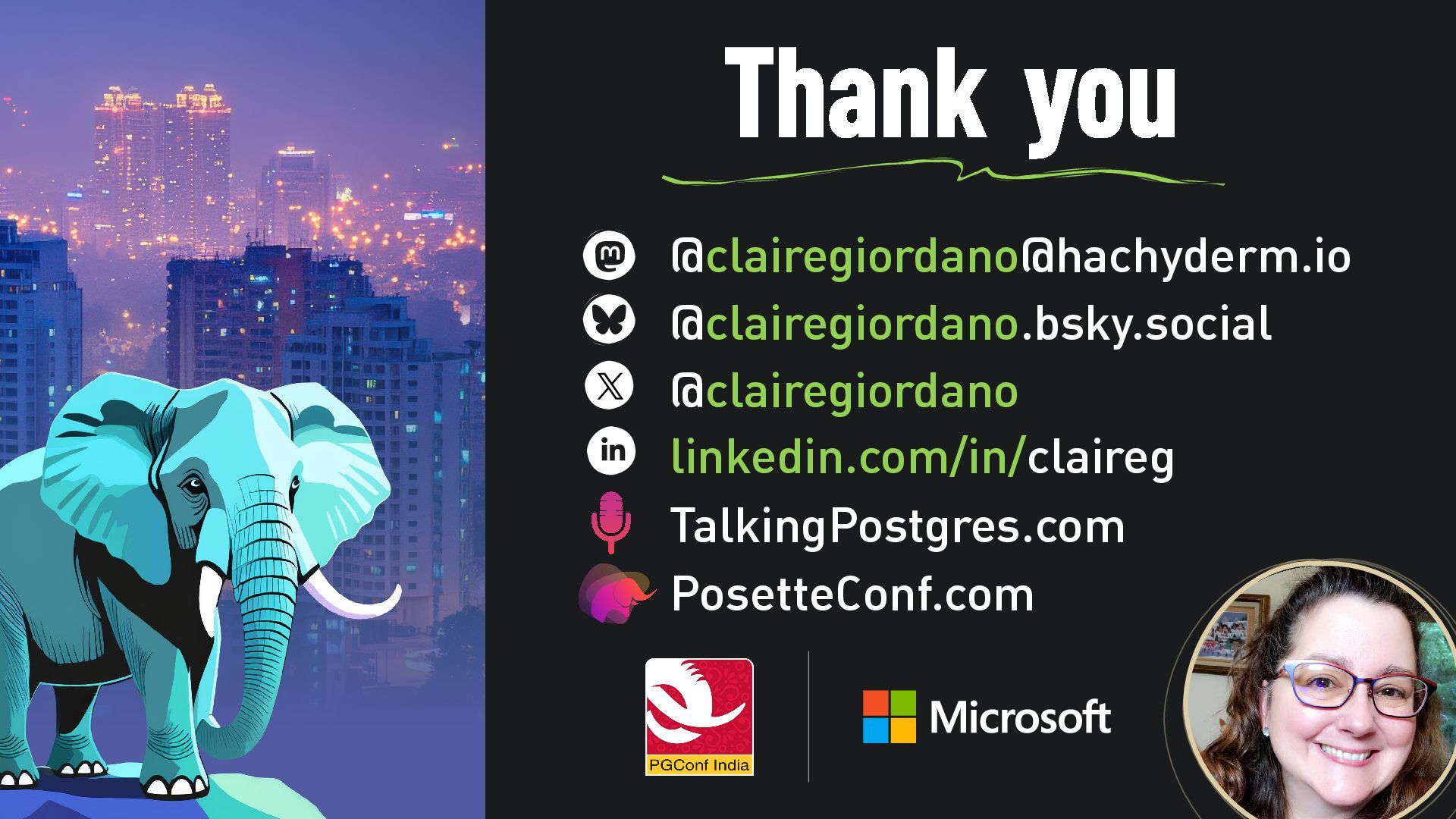 Thank you

@clairegiordano@hachyderm.io
@clairegiordano.bsky.social
@clairegiordano
linkedin.com/in/claireg
TalkingPostgres.com
PosetteConf.com

PGConf India

Microsoft